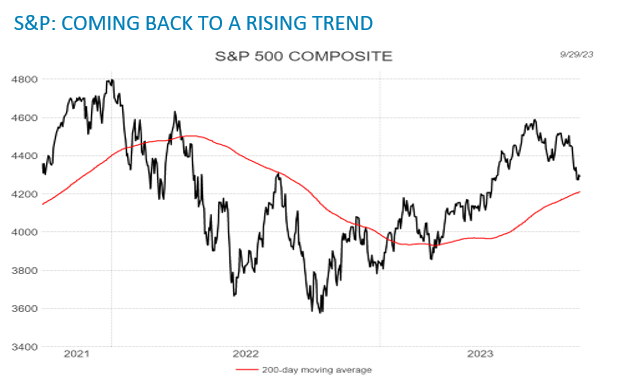 S&P: COMING BACK TO A RISING TREND

S&P 500 COMPOSITE

9/29/23

4800
4600
4400
4200
4000
3800
3600
3400

2021
2022
2023

200-day moving average